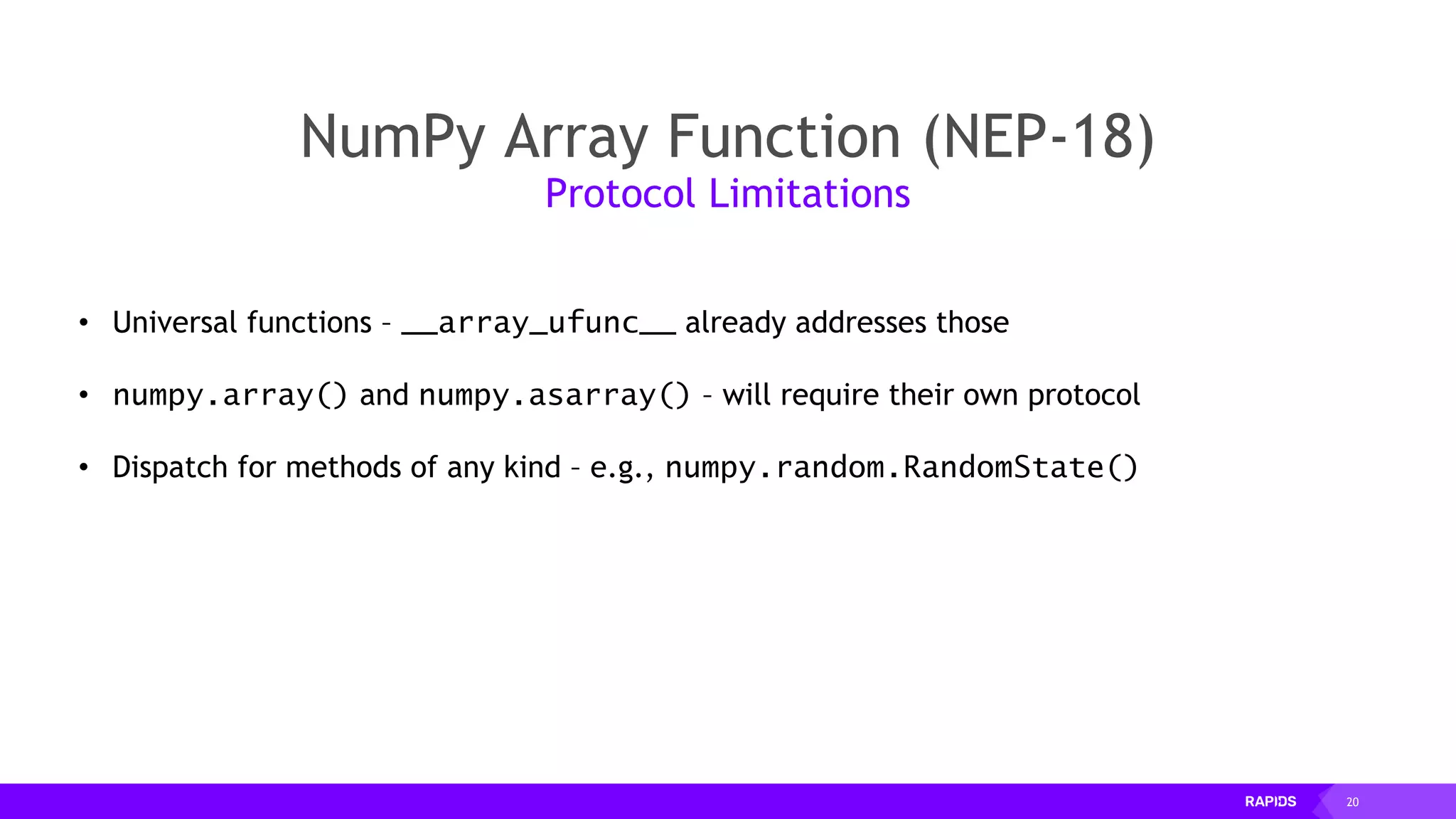 NumPy Array Function (NEP-18)
Protocol Limitations

• Universal functions - __array_ufunc__ already addresses those

• numpy.array() and numpy.asarray() - will require their own protocol

• Dispatch for methods of any kind - e.g., numpy.random.RandomState()

RAPIDS 20